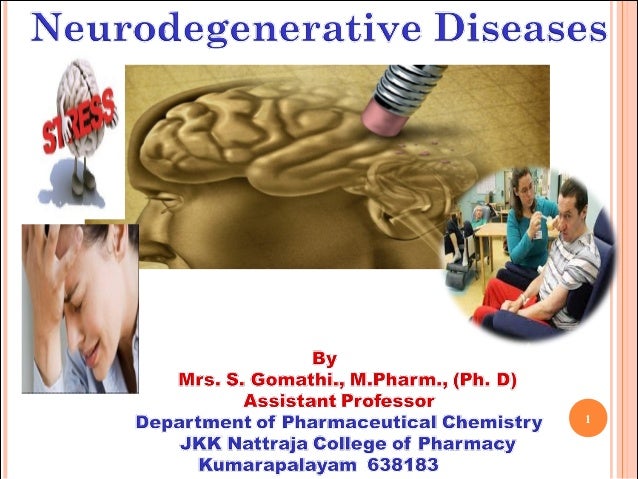 Neurodegenerative Diseases

STRESS

By
Mrs. S. Gomathi., M.Pharm., (Ph. D)
Assistant Professor
Department of Pharmaceutical Chemistry
JKK Nattraja College of Pharmacy
Kumarapalayam 638183

1